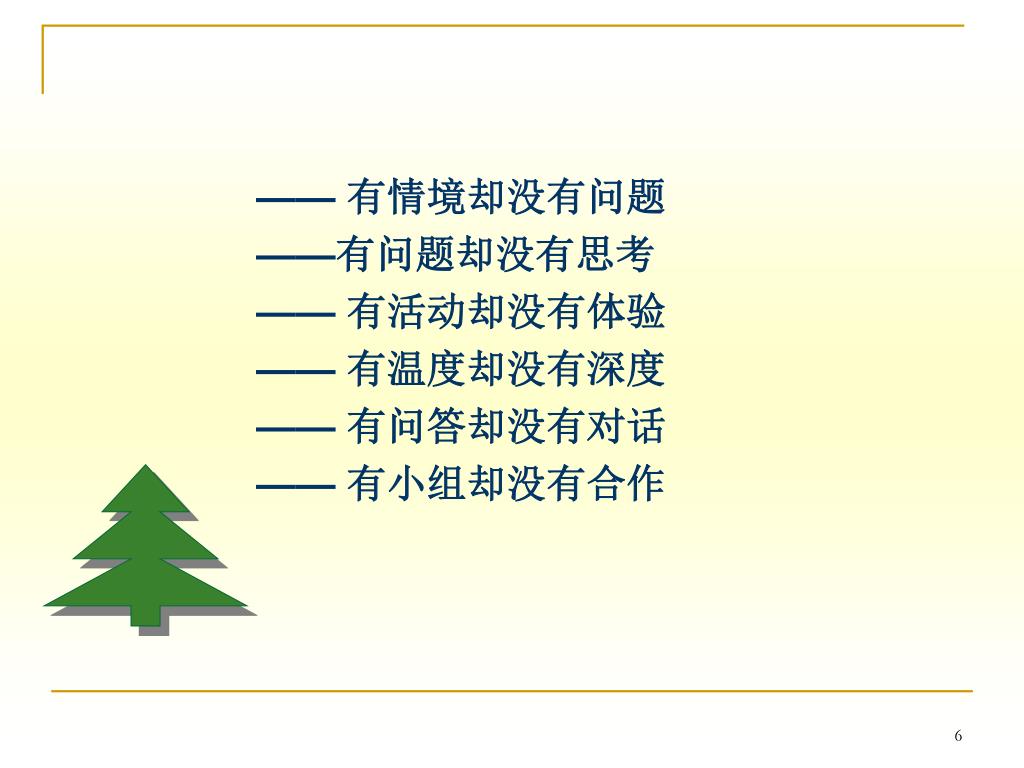 —— 有情境却没有问题
——有问题却没有思考
—— 有活动却没有体验
—— 有温度却没有深度
—— 有问答却没有对话
—— 有小组却没有合作

6